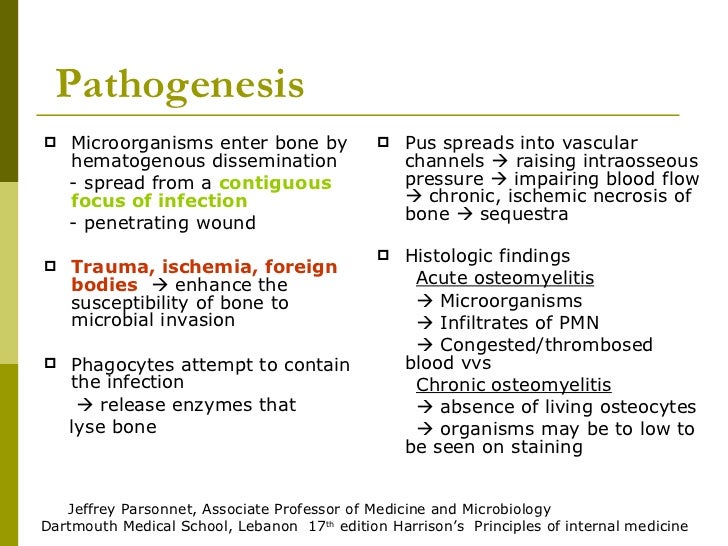 Pathogenesis

Microorganisms enter bone by hematogenous dissemination
- spread from a contiguous focus of infection
- penetrating wound

Trauma, ischemia, foreign bodies → enhance the susceptibility of bone to microbial invasion

Phagocytes attempt to contain the infection
→ release enzymes that lyse bone

Pus spreads into vascular channels → raising intraosseous pressure → impairing blood flow → chronic, ischemic necrosis of bone → sequestra

Histologic findings
Acute osteomyelitis
→ Microorganisms
→ Infiltrates of PMN
→ Congested/thrombosed blood vvs
Chronic osteomyelitis
→ absence of living osteocytes
→ organisms may be to low to be seen on staining

Jeffrey Parsonnet, Associate Professor of Medicine and Microbiology
Dartmouth Medical School, Lebanon 17$^{th}$ edition Harrison's Principles of internal medicine